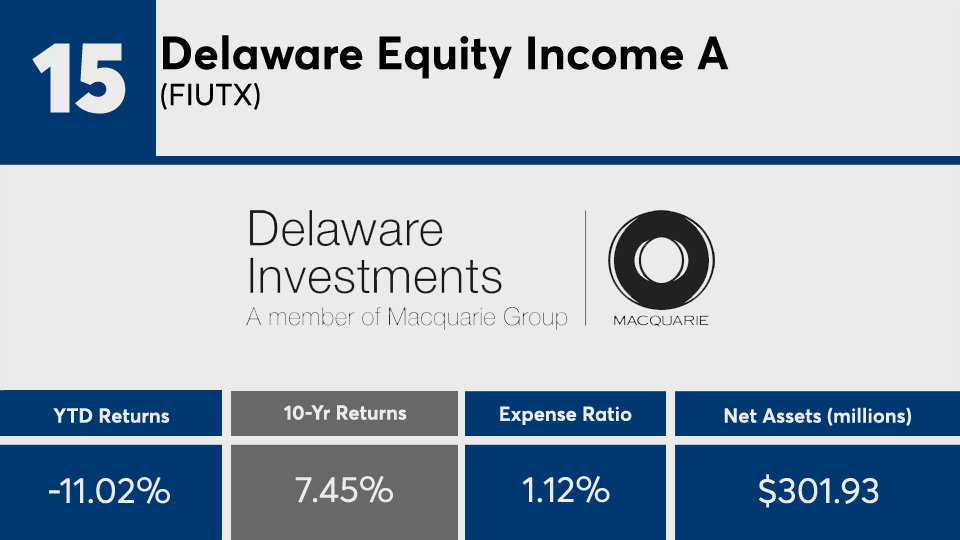 15

Delaware Equity Income A
(FIUTX)

Delaware Investments
A member of Macquarie Group

MACQUARIE

| YTD Returns | 10-Yr Returns | Expense Ratio | Net Assets (millions) |
|---|---|---|---|
| -11.02% | 7.45% | 1.12% | $301.93 |